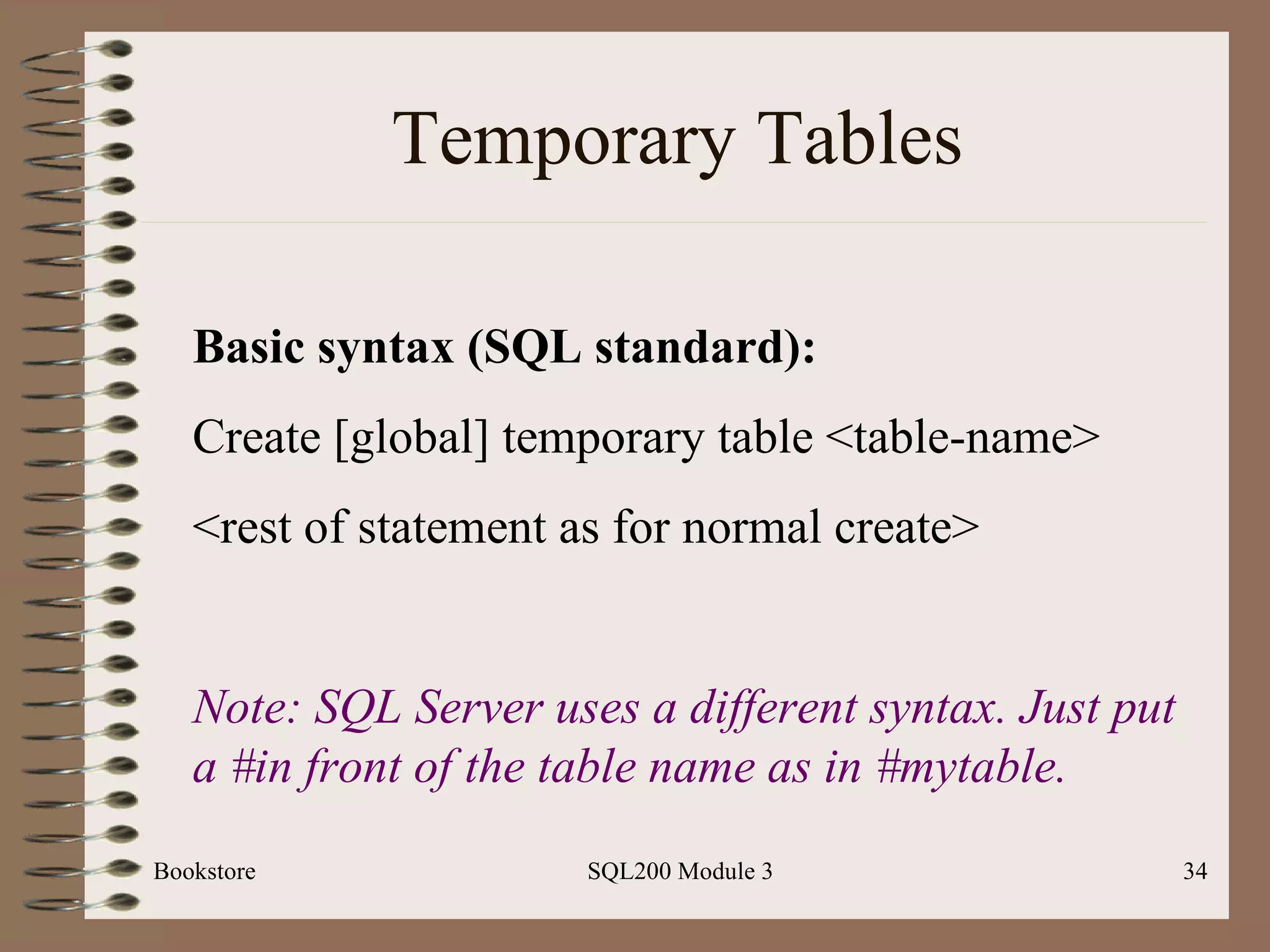 Temporary Tables

Basic syntax (SQL standard):

Create [global] temporary table <table-name>

<rest of statement as for normal create>

Note: SQL Server uses a different syntax. Just put a #in front of the table name as in #mytable.

Bookstore

SQL200 Module 3

34